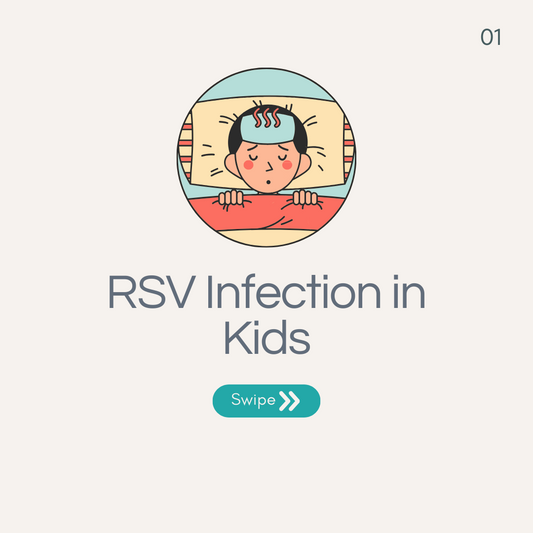 01

RSV Infection in Kids

Swipe